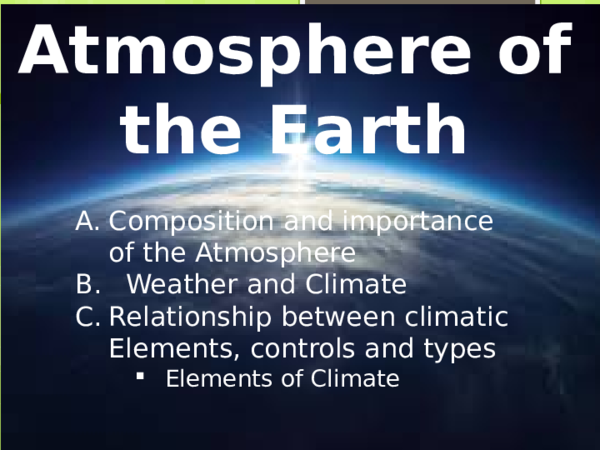 Atmosphere of the Earth

A. Composition and importance of the Atmosphere
B. Weather and Climate
C. Relationship between climatic Elements, controls and types
▪ Elements of Climate